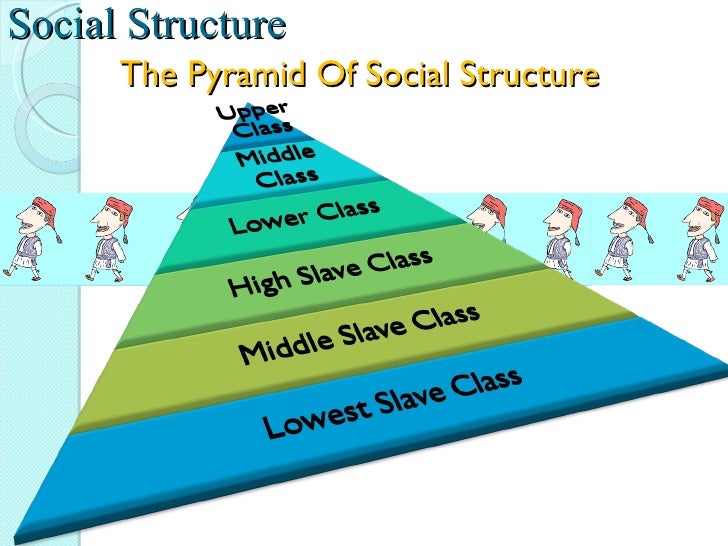 Social Structure

The Pyramid Of Social Structure

Upper Class

Middle Class

Lower Class

High Slave Class

Middle Slave Class

Lowest Slave Class